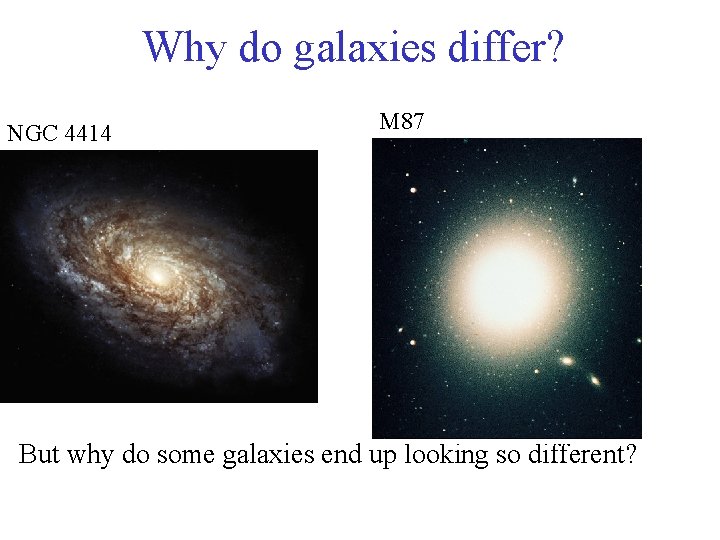 Why do galaxies differ?

NGC 4414

M87

But why do some galaxies end up looking so different?